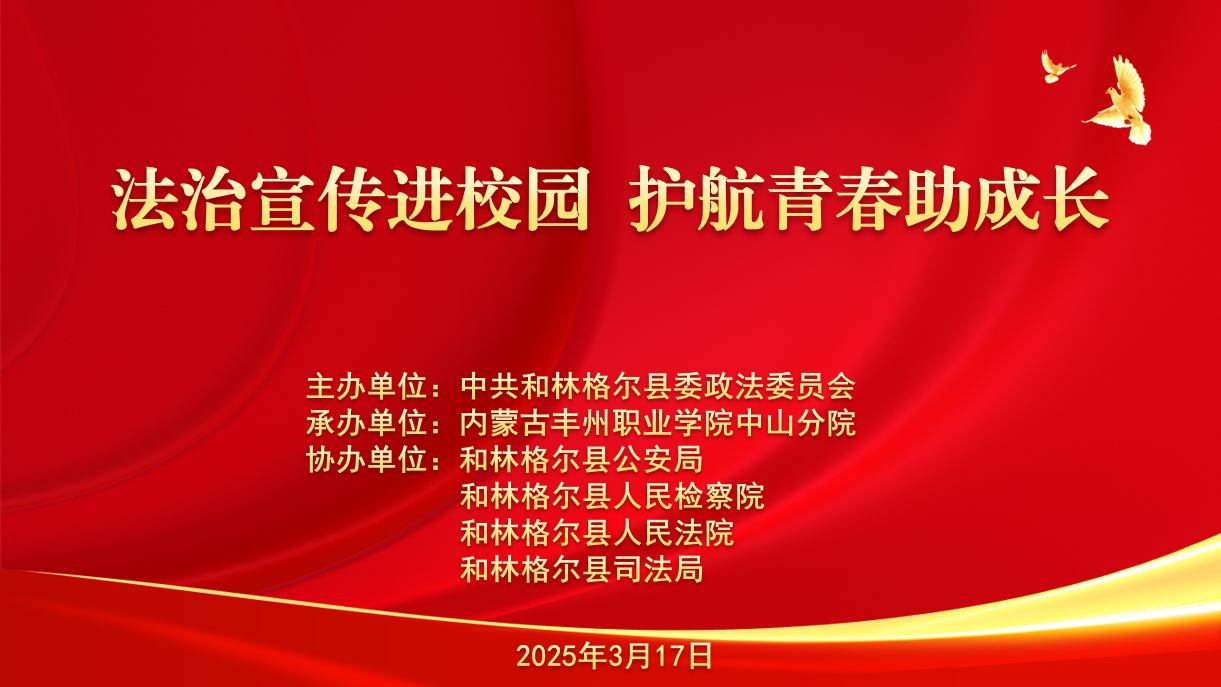 法治宣传进校园 护航青春助成长

主办单位：中共和林格尔县委政法委员会
承办单位：内蒙古丰州职业学院中山分院
协办单位：和林格尔县公安局
和林格尔县人民检察院
和林格尔县人民法院
和林格尔县司法局

2025年3月17日